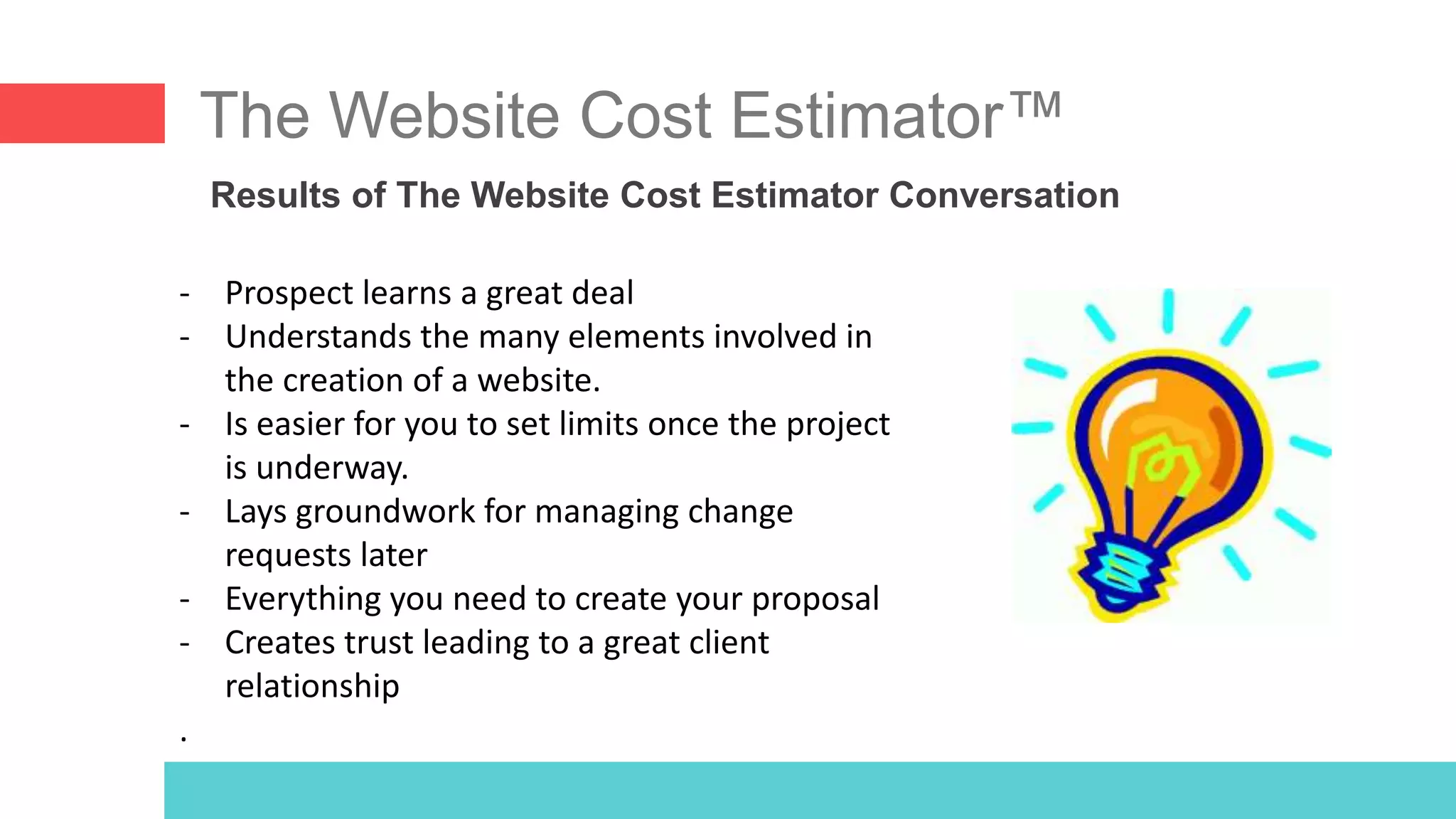 The Website Cost Estimator™

Results of The Website Cost Estimator Conversation

- Prospect learns a great deal
- Understands the many elements involved in the creation of a website.
- Is easier for you to set limits once the project is underway.
- Lays groundwork for managing change requests later
- Everything you need to create your proposal
- Creates trust leading to a great client relationship

.